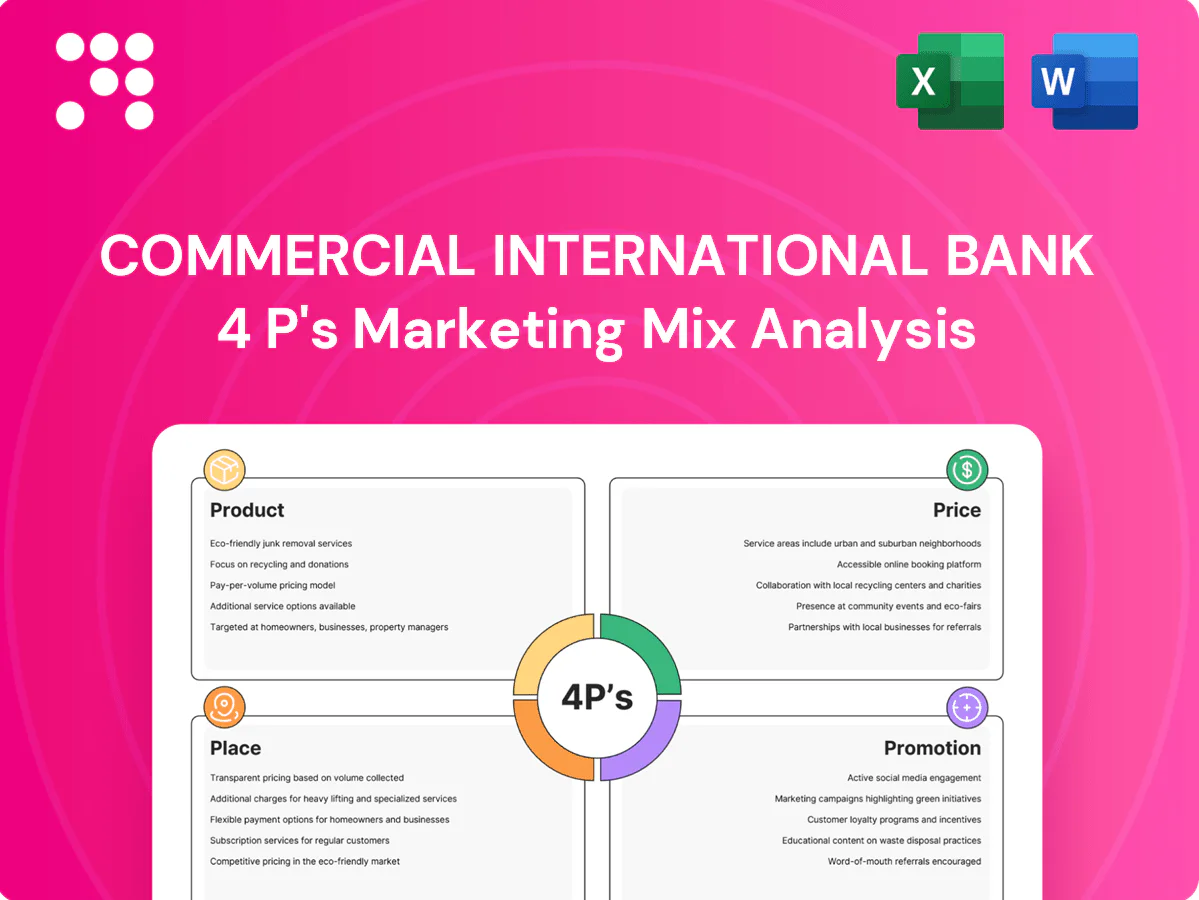 X

W

COMMERCIAL INTERNATIONAL BANK
4 P's Marketing Mix Analysis

Product

Eco-friendly junk removal services
Focus on recycling and donations
Pay-per-volume pricing model
Additional service options available
Targeted at homeowners, businesses, property managers

Price

Service areas include urban and suburban neighborhoods
Accessible online booking platform
Collaboration with local recycling centers and charities
Presence at community events and eco-fairs
Partnerships with local businesses for referrals

4P's

Place

Transparent pricing based on volume collected
Additional charges for heavy lifting and specialized services
Flexible payment options for homeowners and businesses
Subscription services for regular customers
Competitive pricing in the eco-friendly market

Promotion

Active social media engagement
Marketing campaigns highlighting green initiatives
Customer loyalty programs and incentives
Educational content on waste disposal practices
Word-of-mouth referrals encouraged